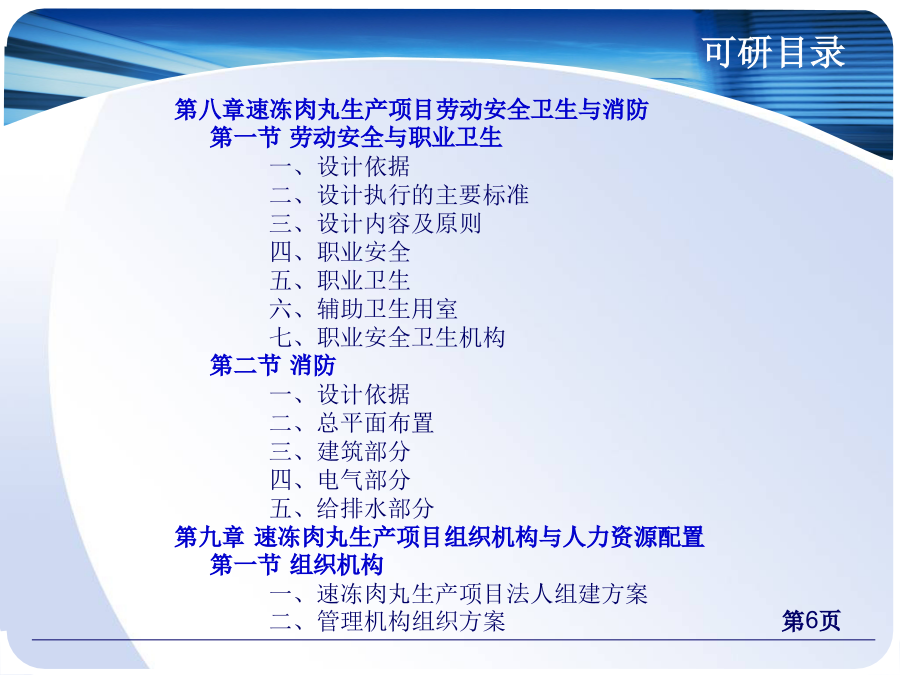 可研目录

第八章速冻肉丸生产项目劳动安全卫生与消防
第一节 劳动安全与职业卫生
一、设计依据
二、设计执行的主要标准
三、设计内容及原则
四、职业安全
五、职业卫生
六、辅助卫生用室
七、职业安全卫生机构
第二节 消防
一、设计依据
二、总平面布置
三、建筑部分
四、电气部分
五、给排水部分
第九章 速冻肉丸生产项目组织机构与人力资源配置
第一节 组织机构
一、速冻肉丸生产项目法人组建方案
二、管理机构组织方案

第6页